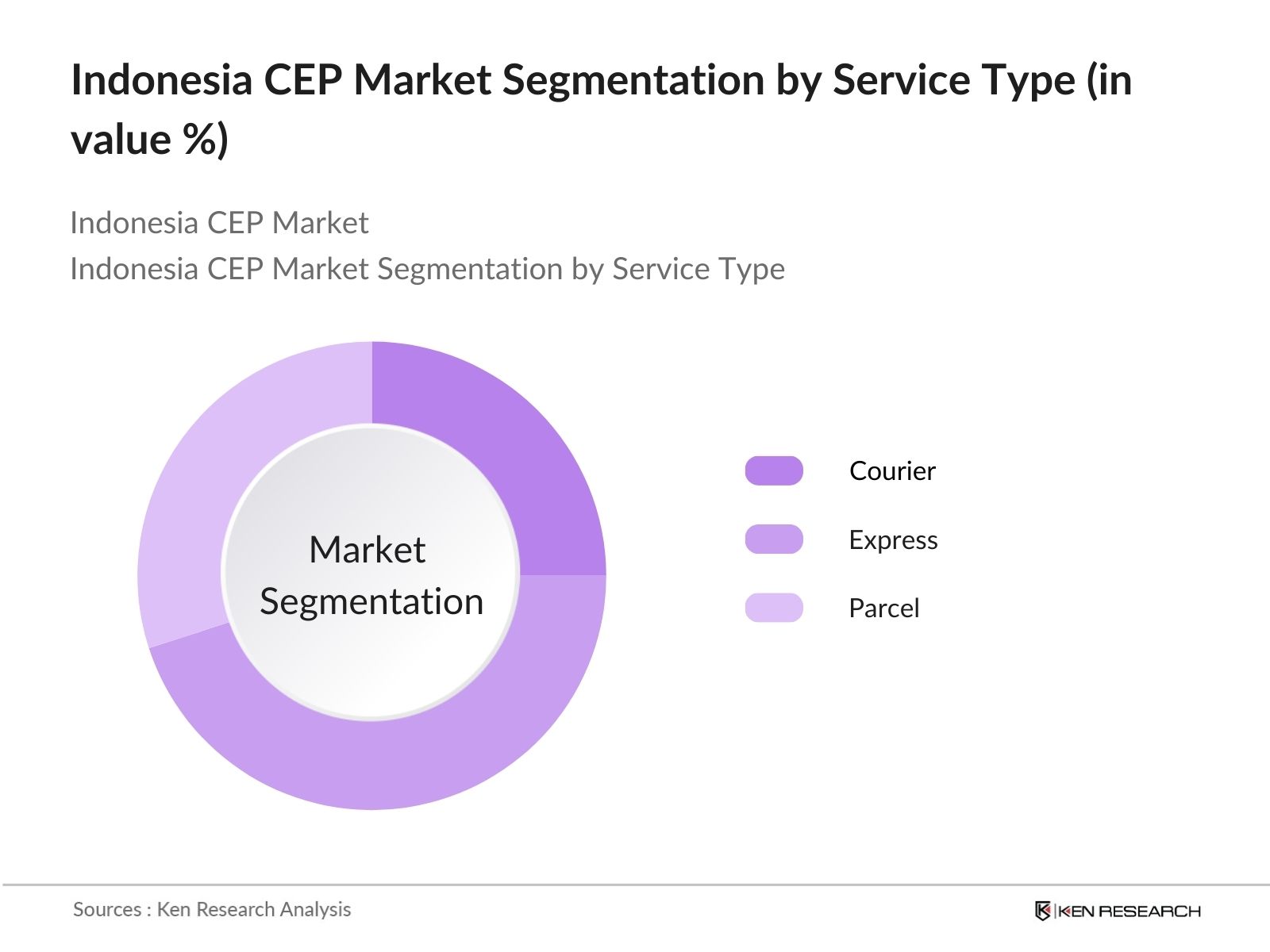 Indonesia CEP Market Segmentation by Service Type (in value %)

Indonesia CEP Market
Indonesia CEP Market Segmentation by Service Type

Market Segmentation

Courier
Express
Parcel

Sources : Ken Research Analysis

KEN RESEARCH